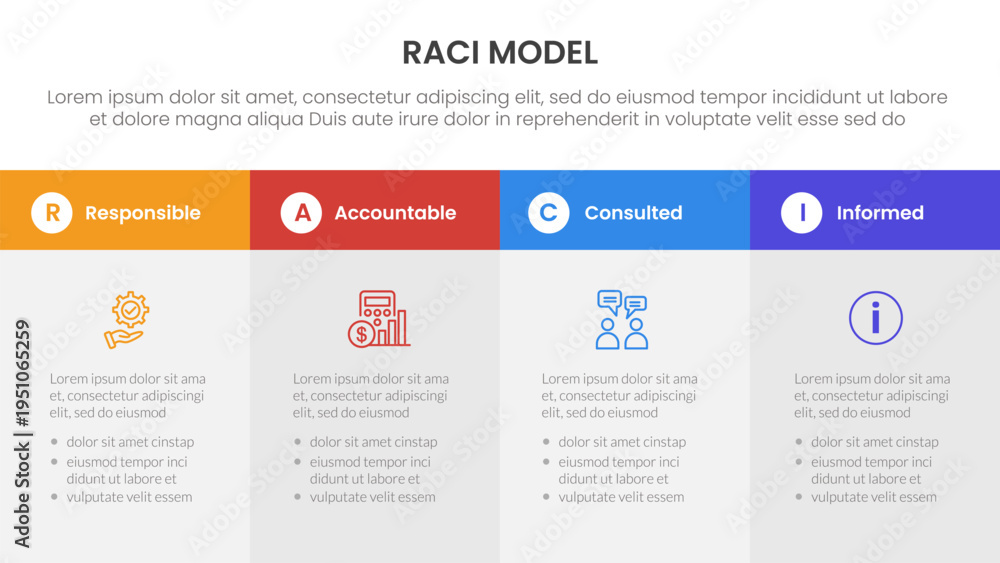 RACI MODEL

Lorem ipsum dolor sit amet, consectetur adipiscing elit, sed do eiusmod tempor incididunt ut labore et dolore magna aliqua Duis aute irure dolor in reprehenderit in voluptate velit esse sed do

R Responsible

Lorem ipsum dolor sit ama et, consectetur adipiscingi elit, sed do eiusmod

- dolor sit amet cinstap
- eiusmod tempor inci didunt ut labore et
- vulputate velit essem

A Accountable

Lorem ipsum dolor sit ama et, consectetur adipiscingi elit, sed do eiusmod

- dolor sit amet cinstap
- eiusmod tempor inci didunt ut labore et
- vulputate velit essem

C Consulted

Lorem ipsum dolor sit ama et, consectetur adipiscingi elit, sed do eiusmod

- dolor sit amet cinstap
- eiusmod tempor inci didunt ut labore et
- vulputate velit essem

I Informed

Lorem ipsum dolor sit ama et, consectetur adipiscingi elit, sed do eiusmod

- dolor sit amet cinstap
- eiusmod tempor inci didunt ut labore et
- vulputate velit essem

Adobe Stock | #1951065259